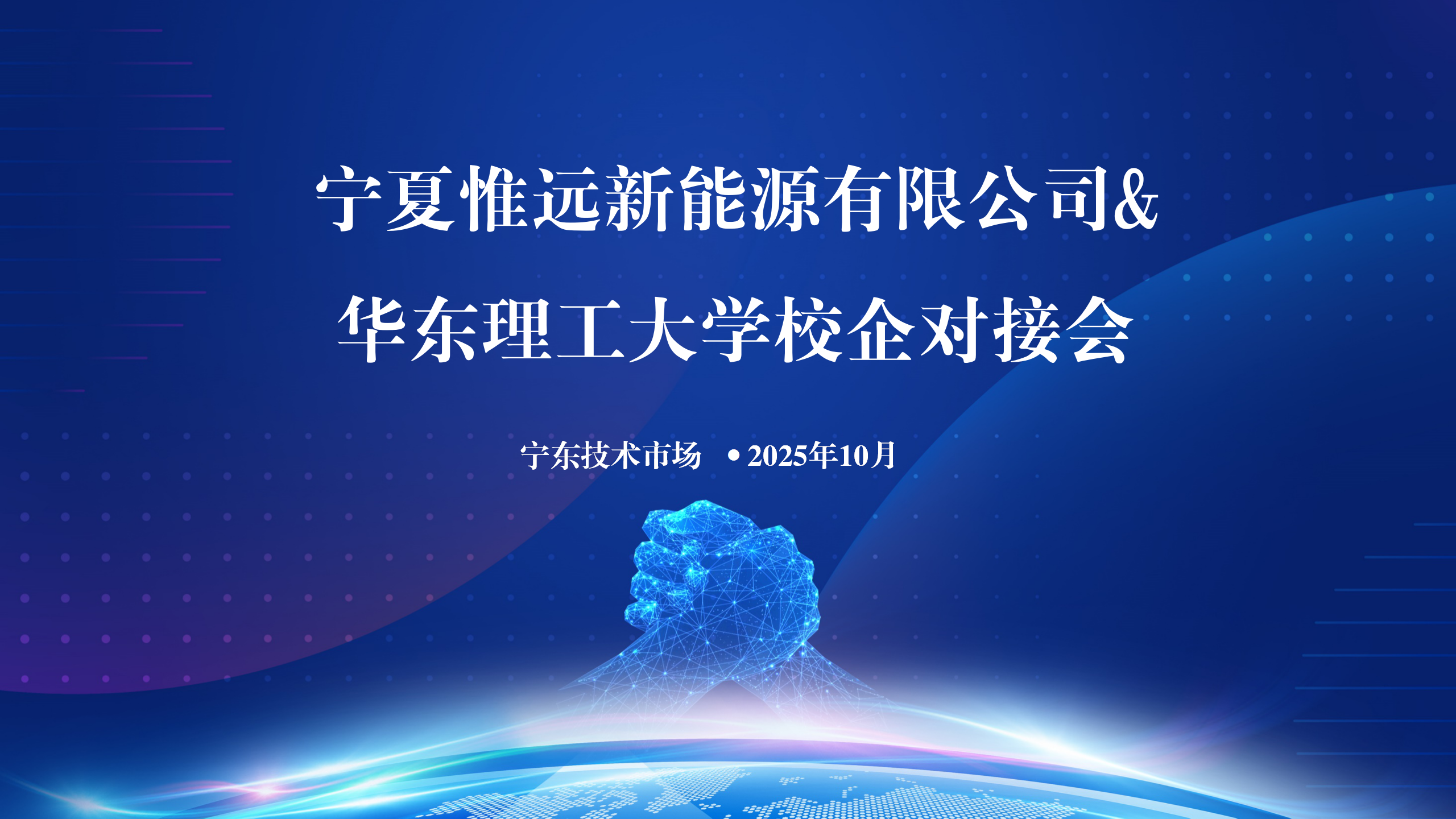 宁夏惟远新能源有限公司&
华东理工大学校企对接会

宁东技术市场 • 2025年10月